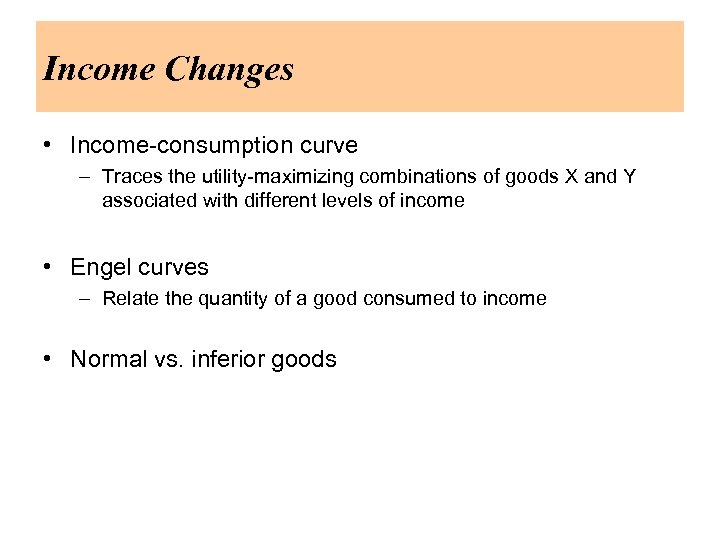 Income Changes

• Income-consumption curve
– Traces the utility-maximizing combinations of goods X and Y associated with different levels of income

• Engel curves
– Relate the quantity of a good consumed to income

• Normal vs. inferior goods